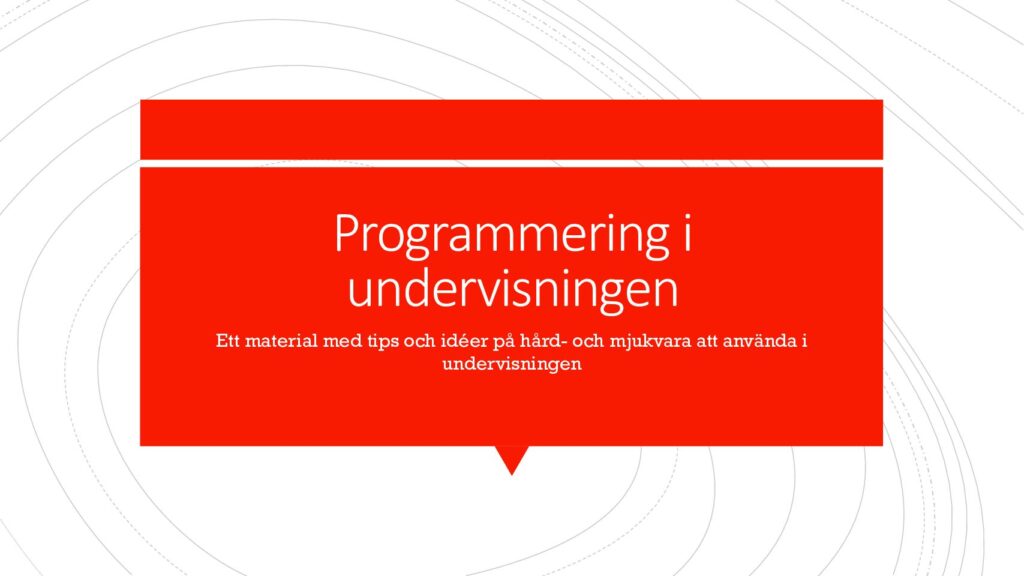 Programmering i undervisningen

Ett material med tips och idéer på hård- och mjukvara att använda i undervisningen